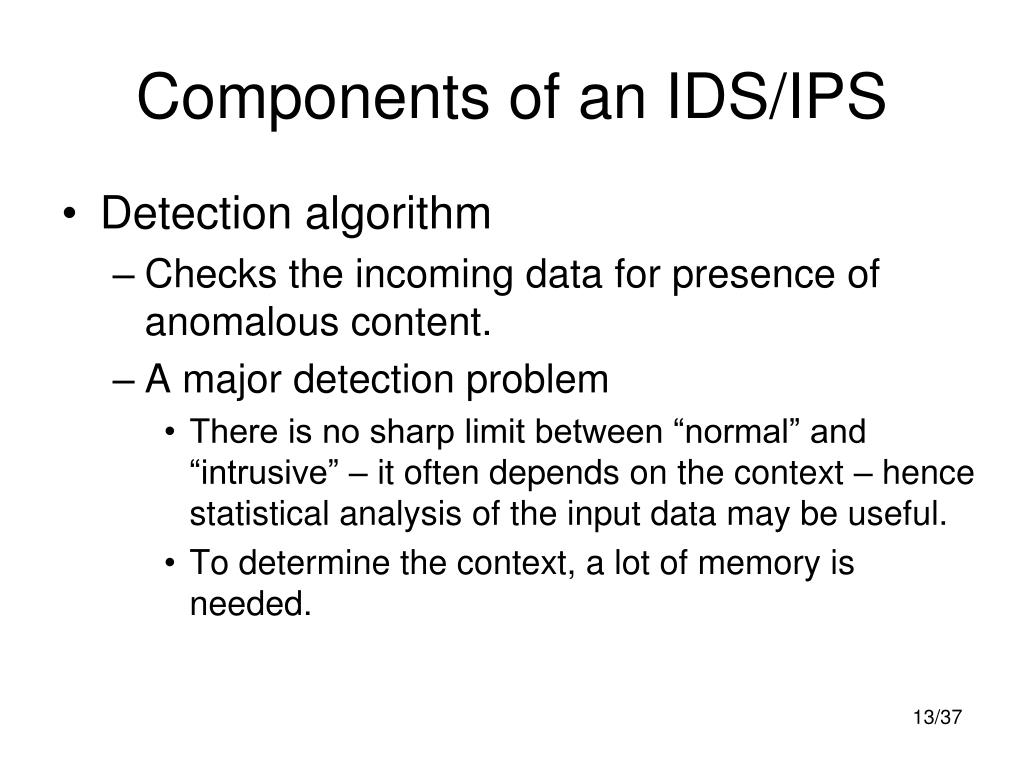 Components of an IDS/IPS

• Detection algorithm
– Checks the incoming data for presence of anomalous content.
– A major detection problem
• There is no sharp limit between “normal” and “intrusive” – it often depends on the context – hence statistical analysis of the input data may be useful.
• To determine the context, a lot of memory is needed.

13/37